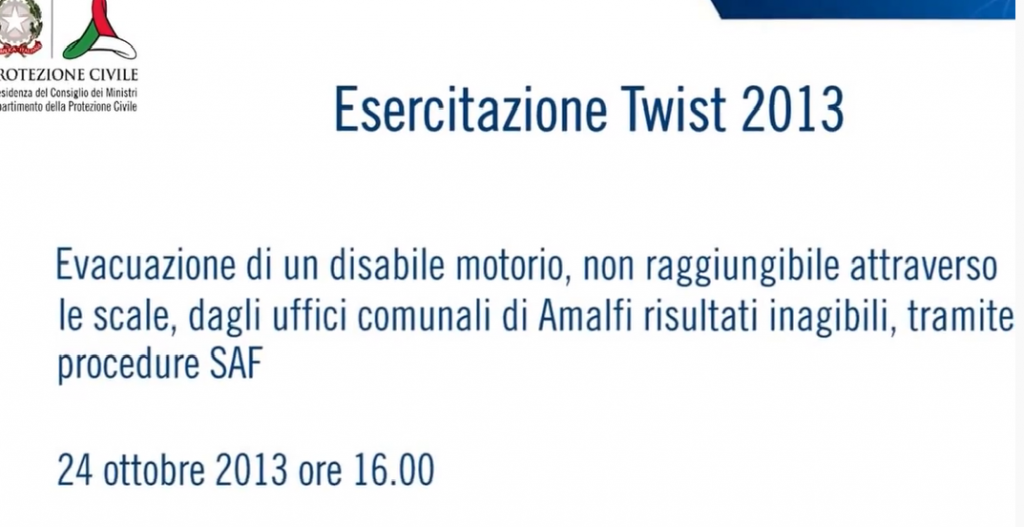 ROTEZIONE CIVILE
esidenza del Consiglio dei Ministri
partimento della Protezione Civile

Esercitazione Twist 2013

Evacuazione di un disabile motorio, non raggiungibile attraverso le scale, dagli uffici comunali di Amalfi risultati inagibili, tramite procedure SAF

24 ottobre 2013 ore 16.00